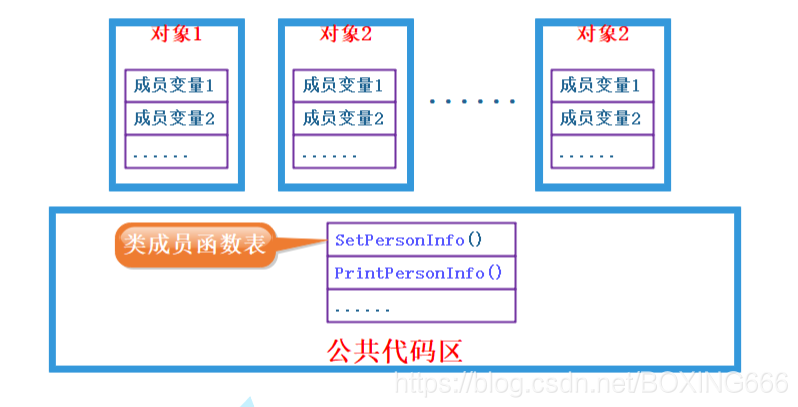 对象1

成员变量1
成员变量2
......

对象2

成员变量1
成员变量2
......

......

对象2

成员变量1
成员变量2
......

类成员函数表

SetPersonInfo()
PrintPersonInfo()
......

公共代码区

https://blog.csdn.net/BOXING666